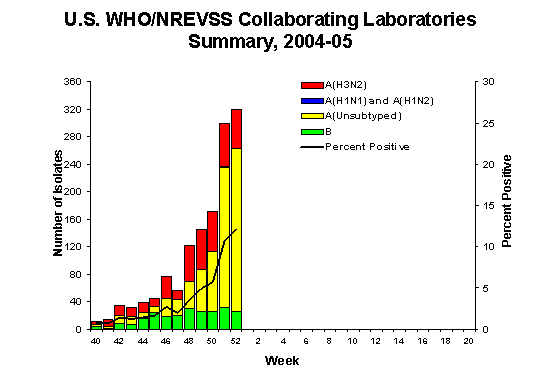 U.S. WHO/NREVSS Collaborating Laboratories Summary, 2004-05

A(H3N2)
A(H1N1) and A(H1N2)
A(Unsubtyped)
B
Percent Positive

Number of Isolates

360
320
280
240
200
160
120
80
40
0

Percent Positive

30
25
20
15
10
5
0

40 42 44 46 48 50 52 2 4 6 8 10 12 14 16 18 20

Week